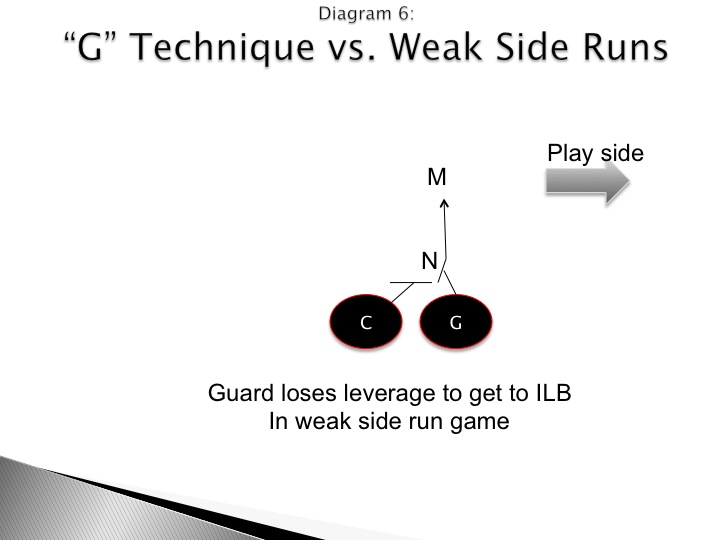 Diagram 6:
“G” Technique vs. Weak Side Runs

Play side

M

N

C

G

Guard loses leverage to get to ILB
In weak side run game